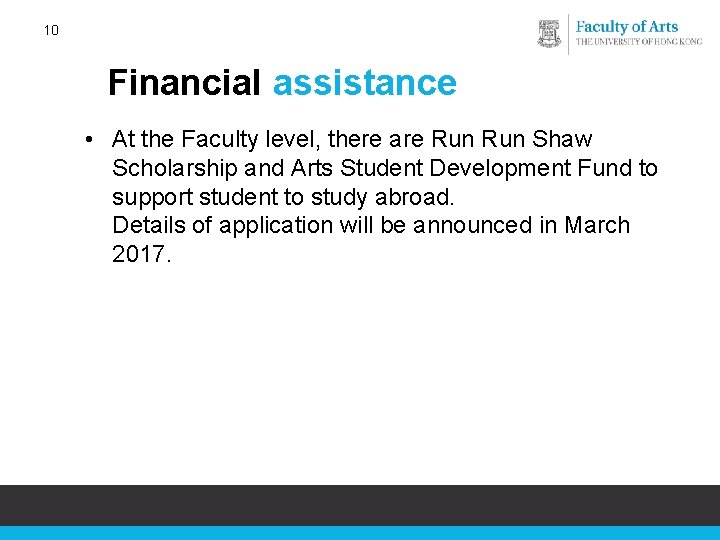 10

Faculty of Arts
THE UNIVERSITY OF HONG KONG

Financial assistance

• At the Faculty level, there are Run Run Shaw Scholarship and Arts Student Development Fund to support student to study abroad.
Details of application will be announced in March 2017.